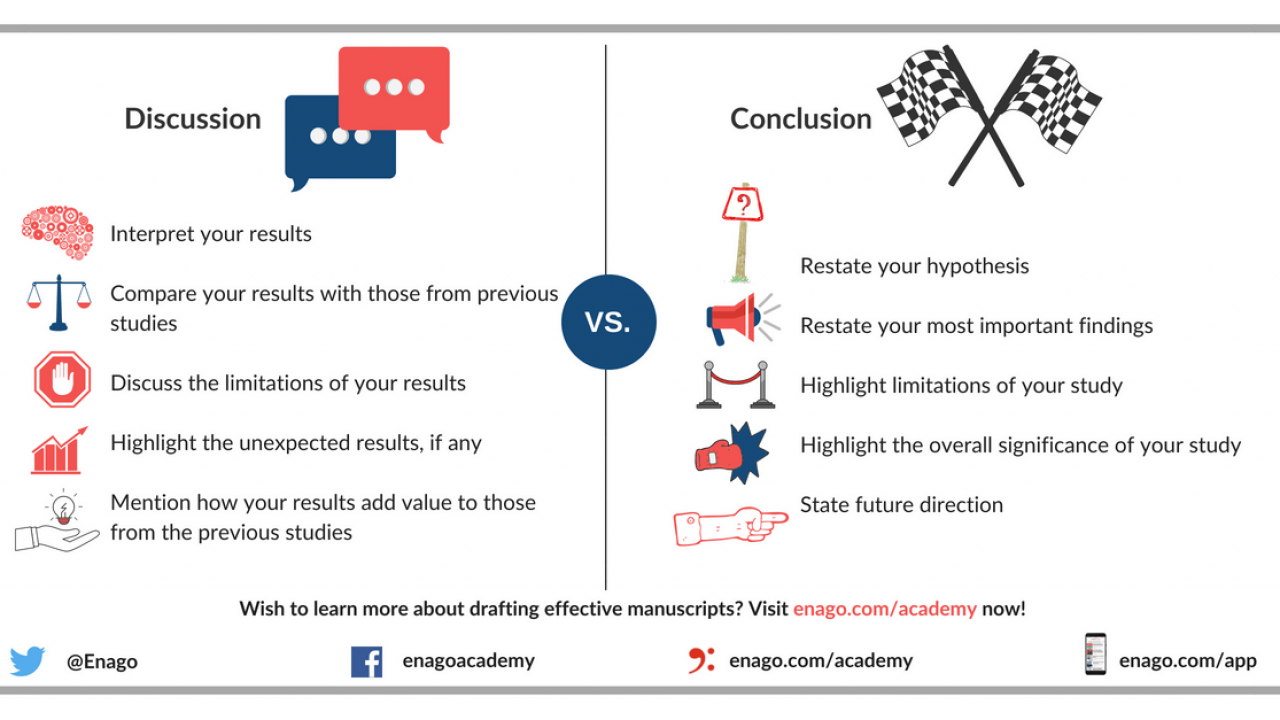 Discussion

Interpret your results

Compare your results with those from previous studies

Discuss the limitations of your results

Highlight the unexpected results, if any

Mention how your results add value to those from the previous studies

VS.

Conclusion

?

Restate your hypothesis

Restate your most important findings

Highlight limitations of your study

Highlight the overall significance of your study

State future direction

Wish to learn more about drafting effective manuscripts? Visit enago.com/academy now!

@Enago

enagoacademy

enago.com/academy

enago.com/app